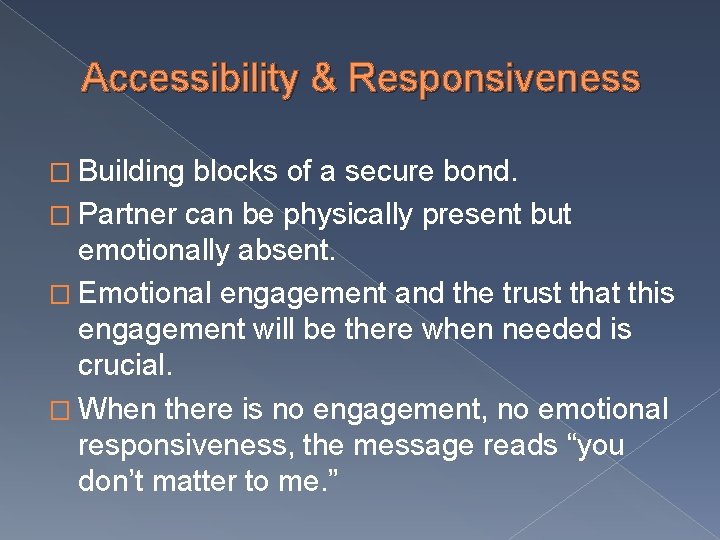 Accessibility & Responsiveness

□ Building blocks of a secure bond.

□ Partner can be physically present but emotionally absent.

□ Emotional engagement and the trust that this engagement will be there when needed is crucial.

□ When there is no engagement, no emotional responsiveness, the message reads “you don’t matter to me.”